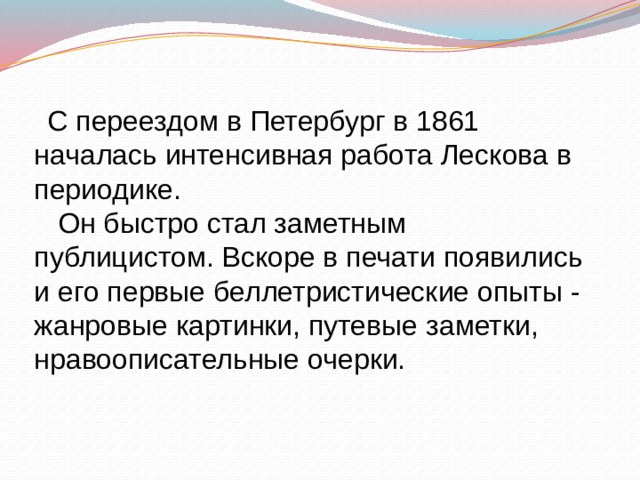 С переездом в Петербург в 1861 началась интенсивная работа Лескова в периодике.

Он быстро стал заметным публицистом. Вскоре в печати появились и его первые беллетристические опыты - жанровые картинки, путевые заметки, нравоописательные очерки.